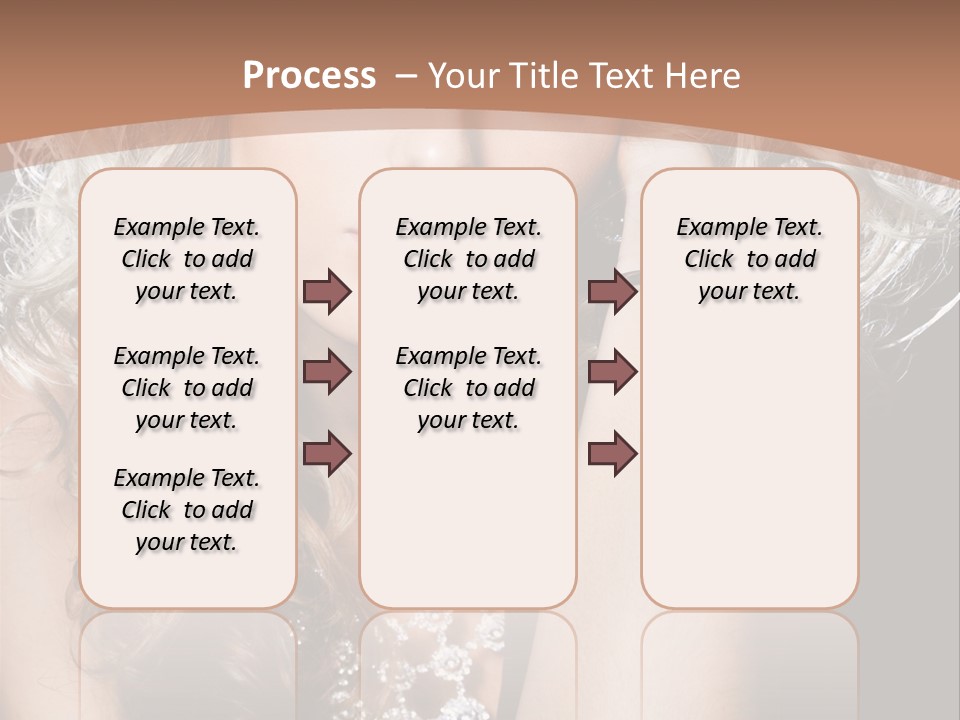 Process – Your Title Text Here

Example Text. Click to add your text.

Example Text. Click to add your text.

Example Text. Click to add your text.

Example Text. Click to add your text.

Example Text. Click to add your text.

Example Text. Click to add your text.